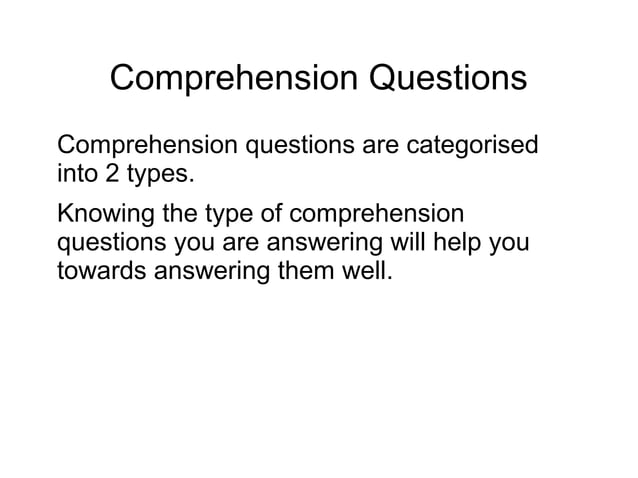 Comprehension Questions

Comprehension questions are categorised into 2 types.

Knowing the type of comprehension questions you are answering will help you towards answering them well.